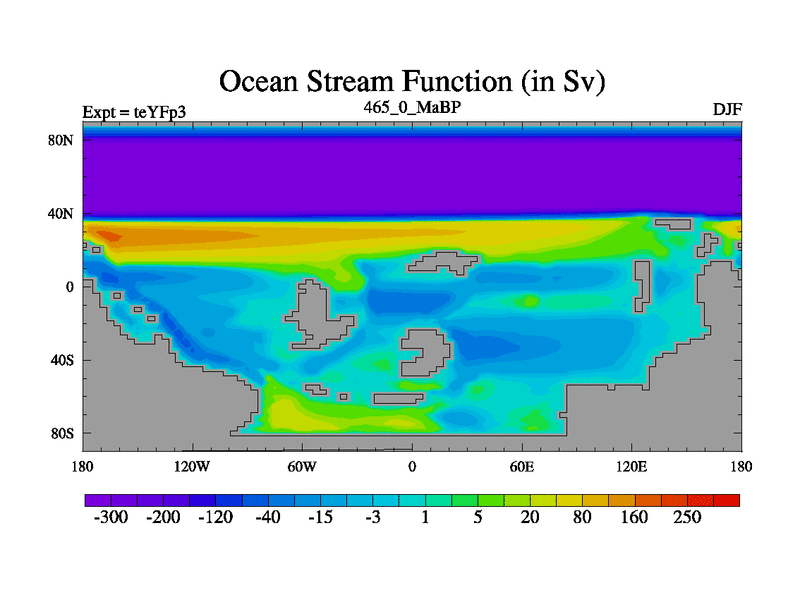 Ocean Stream Function (in Sv)

Expt = teYFp3

465_0_MaBP

DJF

80N
40N
0
40S
80S

180
120W
60W
0
60E
120E
180

-300
-200
-120
-40
-15
-3
1
5
20
80
160
250